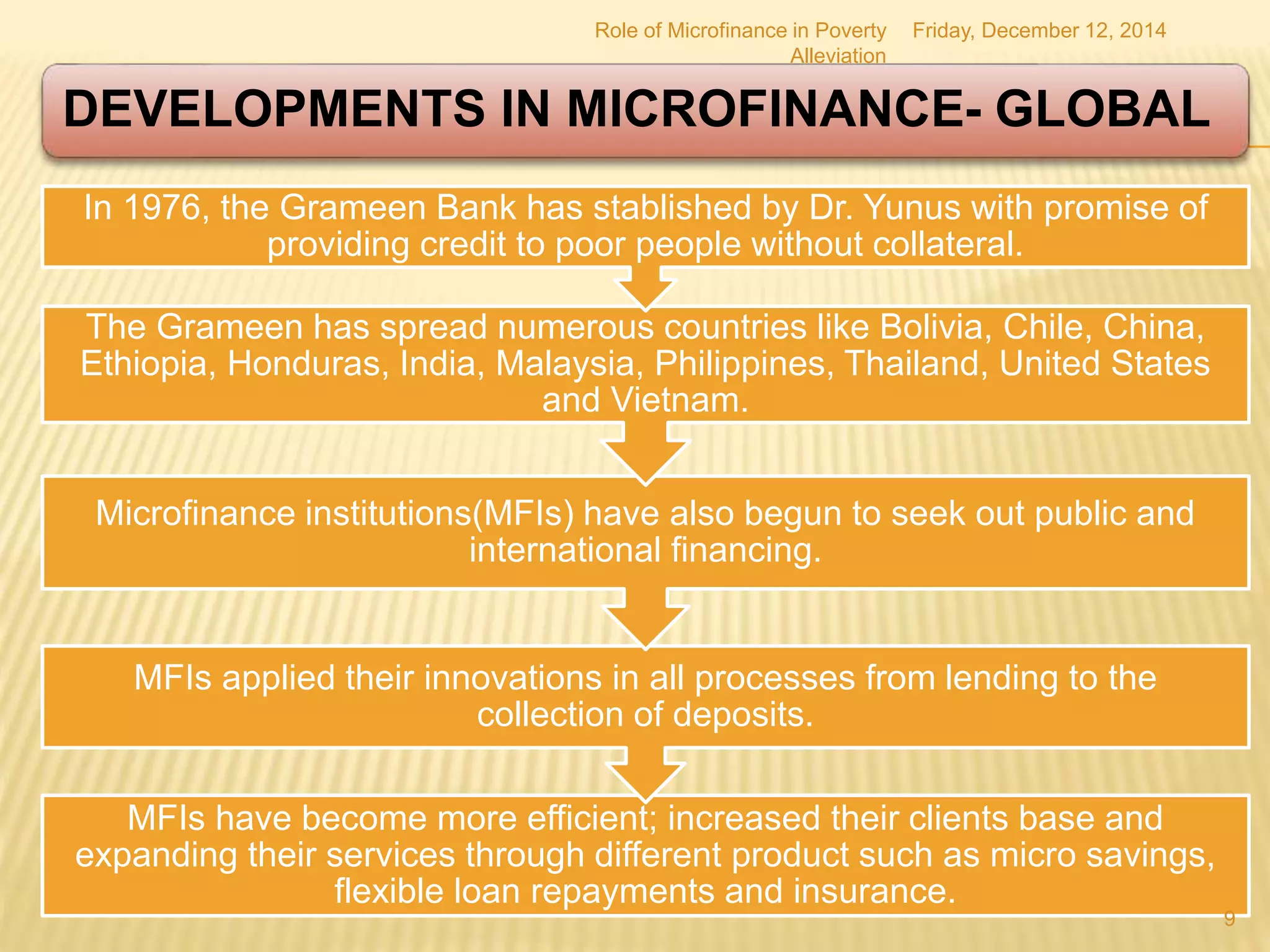 Role of Microfinance in Poverty Alleviation

Friday, December 12, 2014

DEVELOPMENTS IN MICROFINANCE- GLOBAL

In 1976, the Grameen Bank has stablished by Dr. Yunus with promise of providing credit to poor people without collateral.

The Grameen has spread numerous countries like Bolivia, Chile, China, Ethiopia, Honduras, India, Malaysia, Philippines, Thailand, United States and Vietnam.

Microfinance institutions(MFIs) have also begun to seek out public and international financing.

MFIs applied their innovations in all processes from lending to the collection of deposits.

MFIs have become more efficient; increased their clients base and expanding their services through different product such as micro savings, flexible loan repayments and insurance.

9